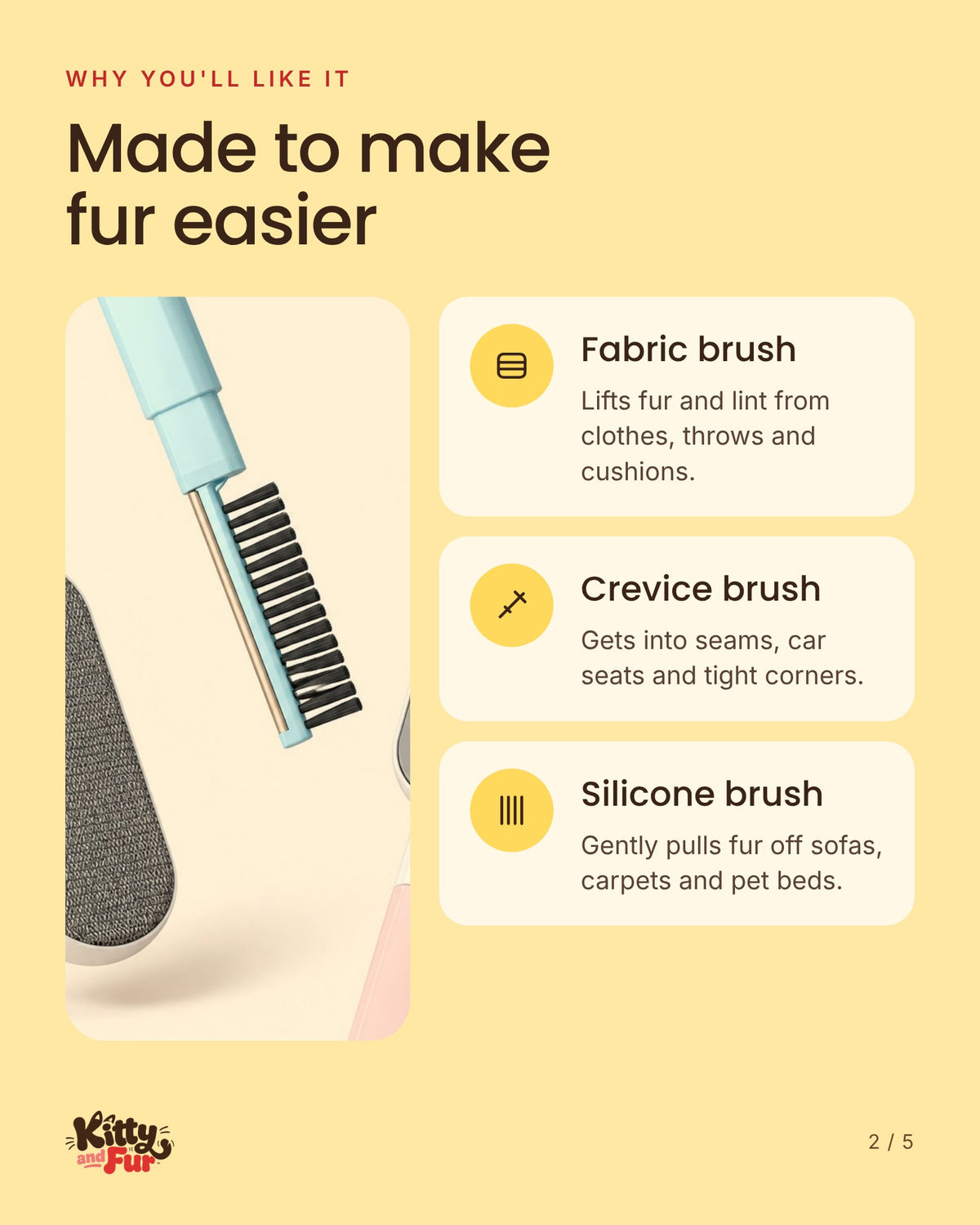 WHY YOU'LL LIKE IT

Made to make fur easier

Fabric brush

Lifts fur and lint from clothes, throws and cushions.

Crevice brush

Gets into seams, car seats and tight corners.

Silicone brush

Gently pulls fur off sofas, carpets and pet beds.

Kitty and Fur

2 / 5